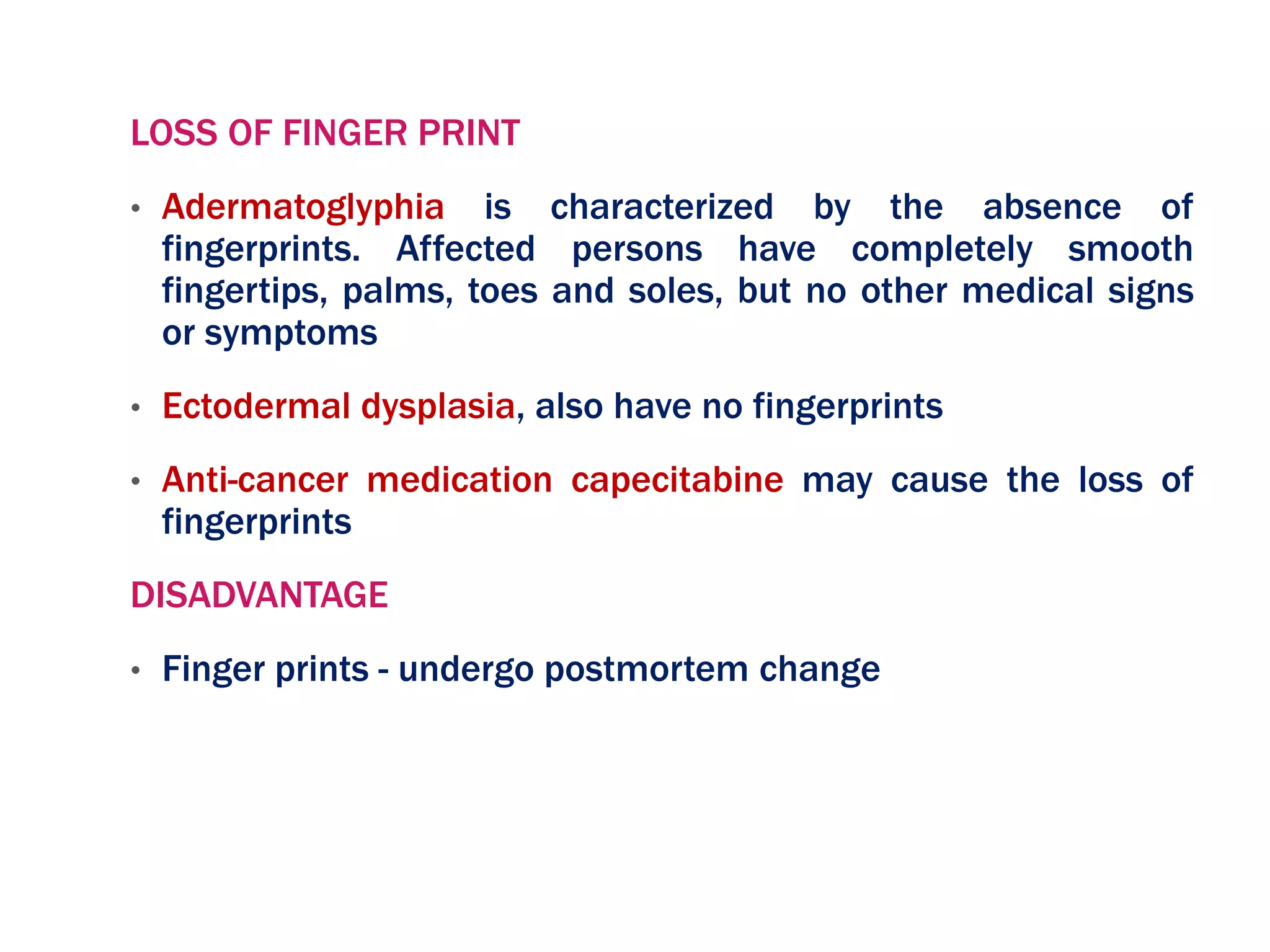 LOSS OF FINGER PRINT

• Adermatoglyphia is characterized by the absence of fingerprints. Affected persons have completely smooth fingertips, palms, toes and soles, but no other medical signs or symptoms

• Ectodermal dysplasia, also have no fingerprints

• Anti-cancer medication capecitabine may cause the loss of fingerprints

DISADVANTAGE

• Finger prints - undergo postmortem change